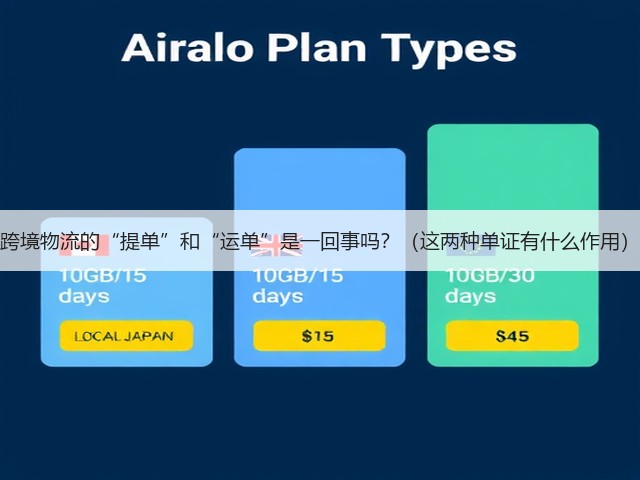 Airalo Plan Types

跨境物流的“提单”和“运单”是一回事吗？（这两种单证有什么作用）

10GB/15 days

LOCAL JAPAN

10GB/15 days

$15

10GB/30 days

$45